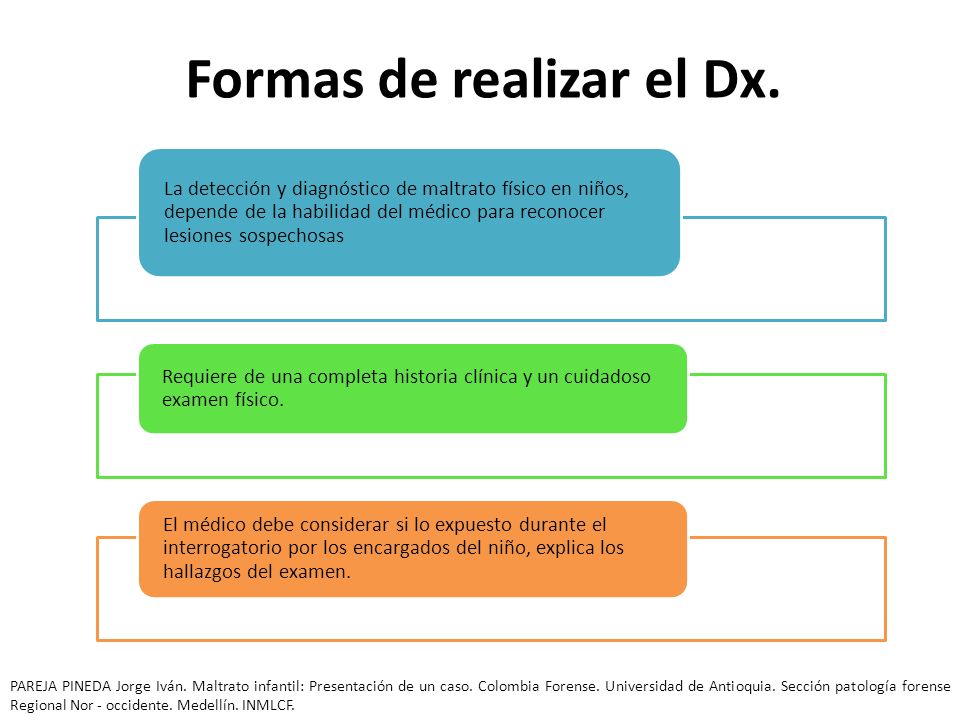 Formas de realizar el Dx.

La detección y diagnóstico de maltrato físico en niños, depende de la habilidad del médico para reconocer lesiones sospechosas

Requiere de una completa historia clínica y un cuidadoso examen físico.

El médico debe considerar si lo expuesto durante el interrogatorio por los encargados del niño, explica los hallazgos del examen.

PAREJA PINEDA Jorge Iván. Maltrato infantil: Presentación de un caso. Colombia Forense. Universidad de Antioquia. Sección patología forense Regional Nor - occidente. Medellín. INMLCF.